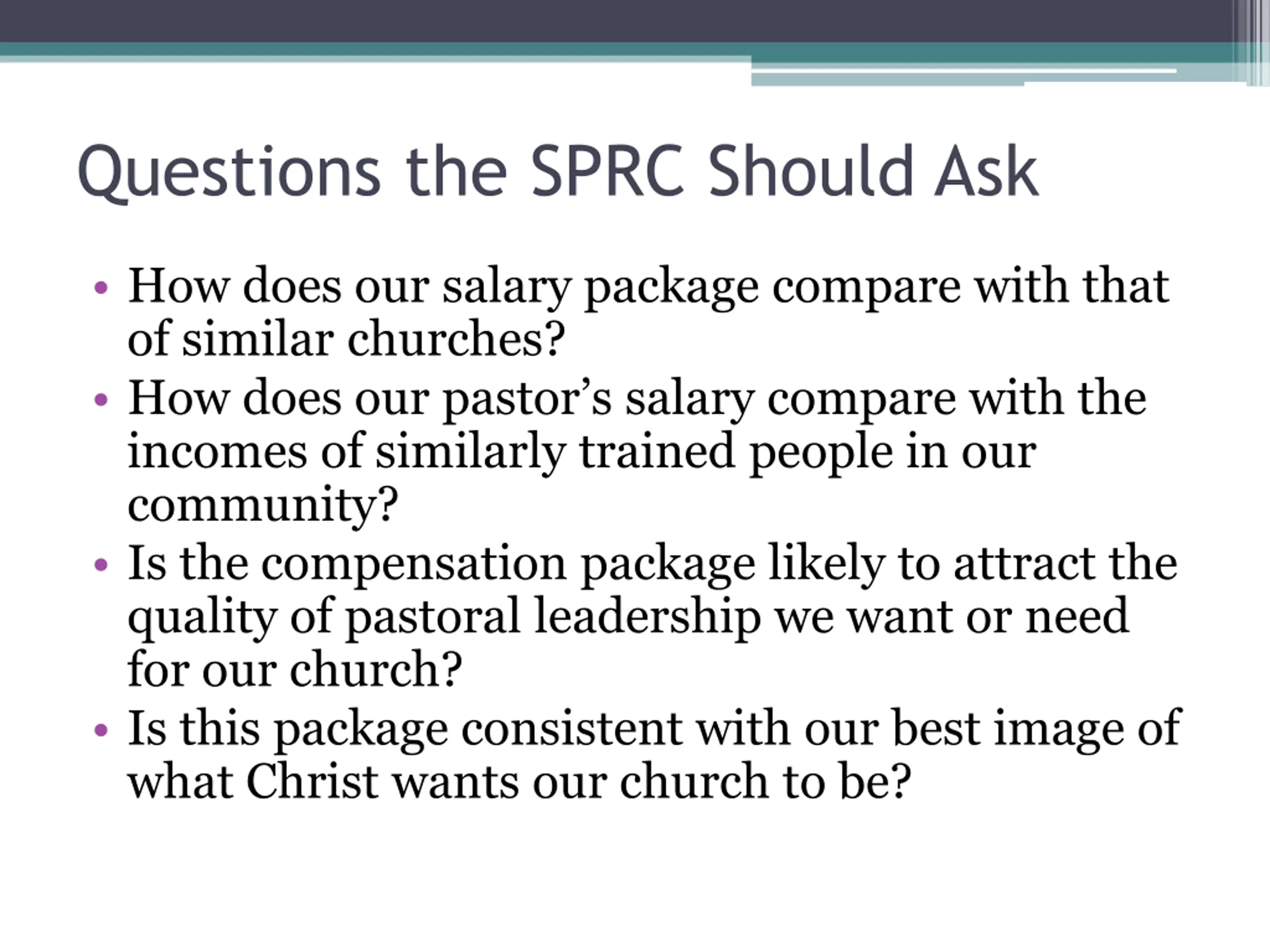 Questions the SPRC Should Ask

• How does our salary package compare with that of similar churches?
• How does our pastor’s salary compare with the incomes of similarly trained people in our community?
• Is the compensation package likely to attract the quality of pastoral leadership we want or need for our church?
• Is this package consistent with our best image of what Christ wants our church to be?